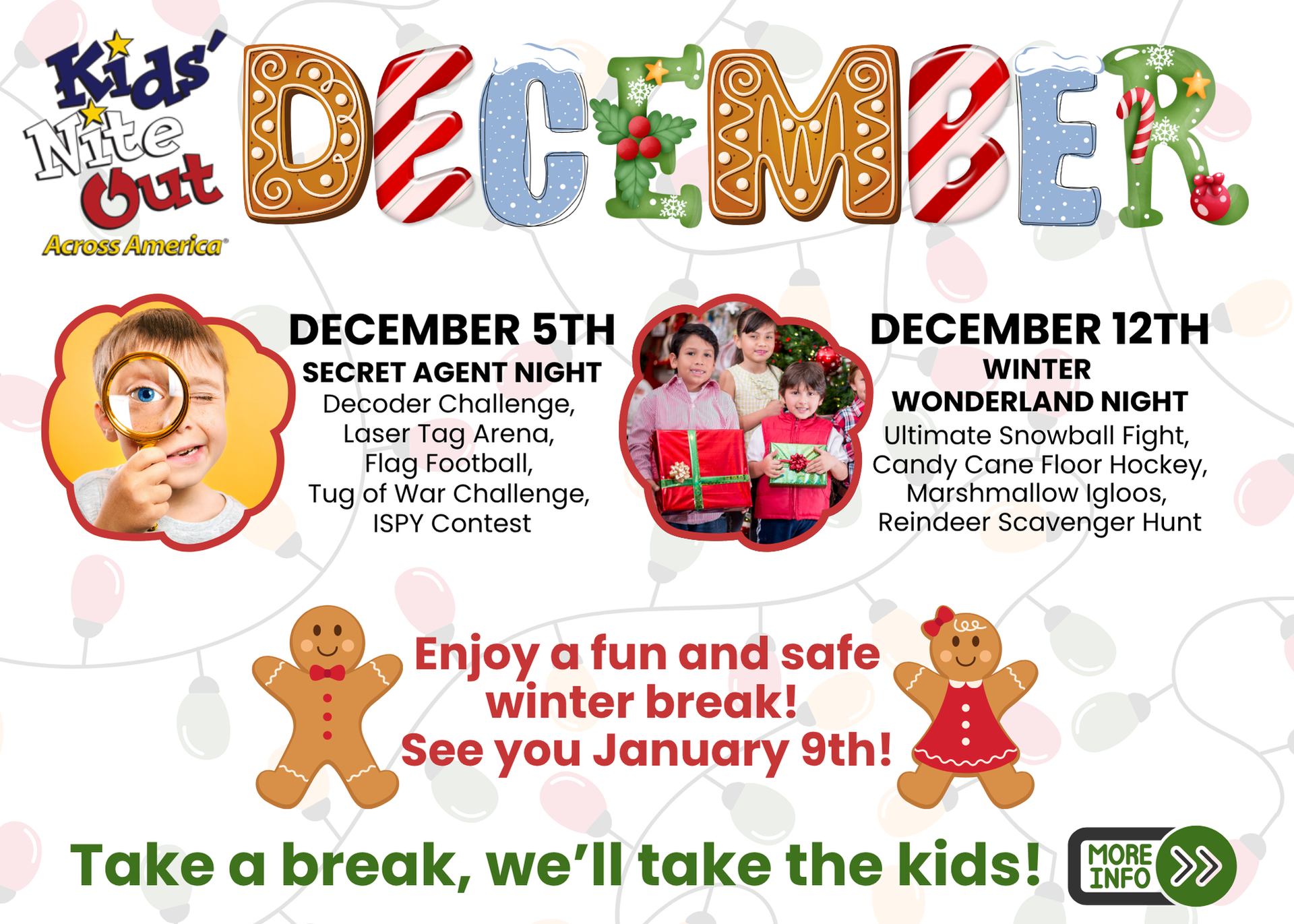 Kids' Nite Out Across America

DECEMBER

DECEMBER 5TH
SECRET AGENT NIGHT
Decoder Challenge, Laser Tag Arena, Flag Football, Tug of War Challenge, ISPY Contest

DECEMBER 12TH
WINTER WONDERLAND NIGHT
Ultimate Snowball Fight, Candy Cane Floor Hockey, Marshmallow Igloos, Reindeer Scavenger Hunt

Enjoy a fun and safe winter break! See you January 9th!

Take a break, we'll take the kids!

MORE INFO